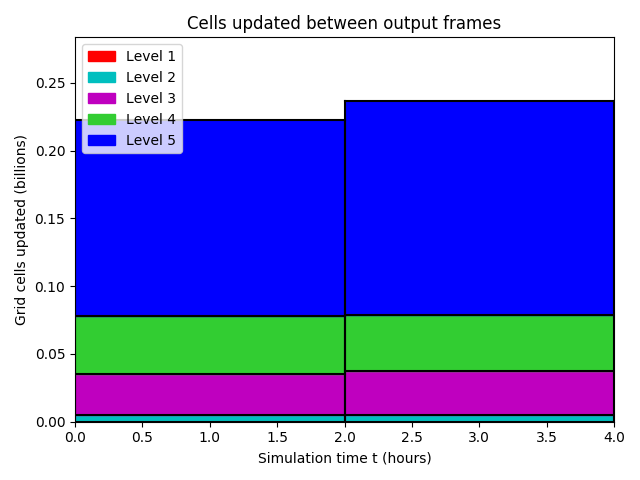 Cells updated between output frames

Level 1
Level 2
Level 3
Level 4
Level 5

Grid cells updated (billions)

0.25
0.20
0.15
0.10
0.05
0.00

0.0 0.5 1.0 1.5 2.0 2.5 3.0 3.5 4.0

Simulation time t (hours)